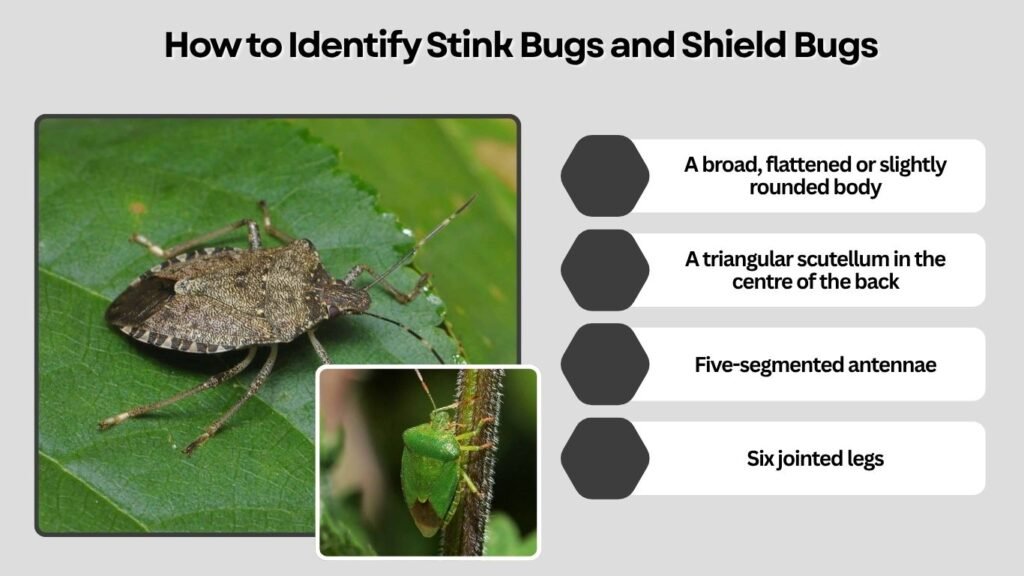 How to Identify Stink Bugs and Shield Bugs

A broad, flattened or slightly rounded body

A triangular scutellum in the centre of the back

Five-segmented antennae

Six jointed legs